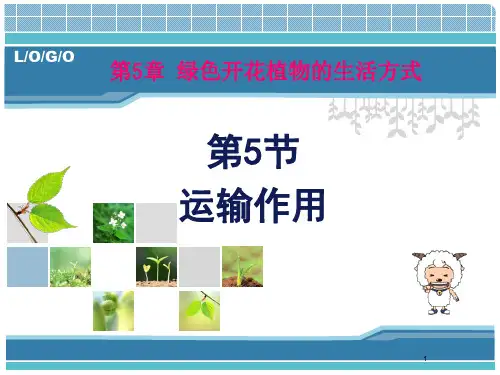 L/O/G/O

第5章 绿色开花植物的生活方式

第5节
运输作用

1